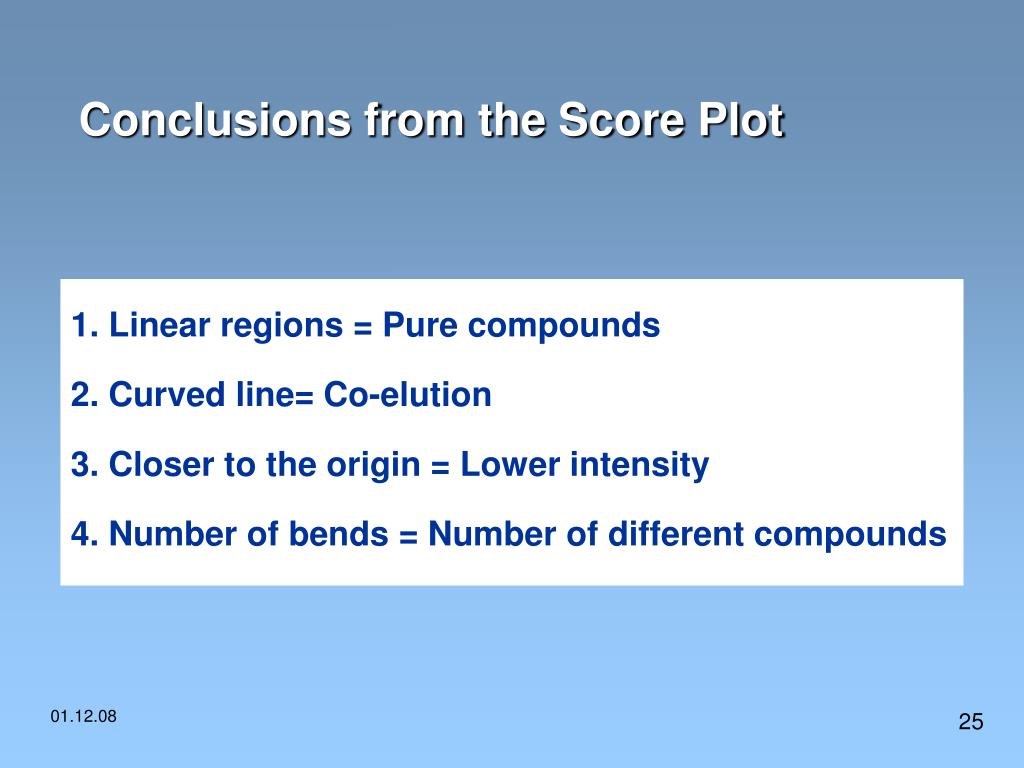 Conclusions from the Score Plot

1. Linear regions = Pure compounds

2. Curved line= Co-elution

3. Closer to the origin = Lower intensity

4. Number of bends = Number of different compounds

01.12.08

25